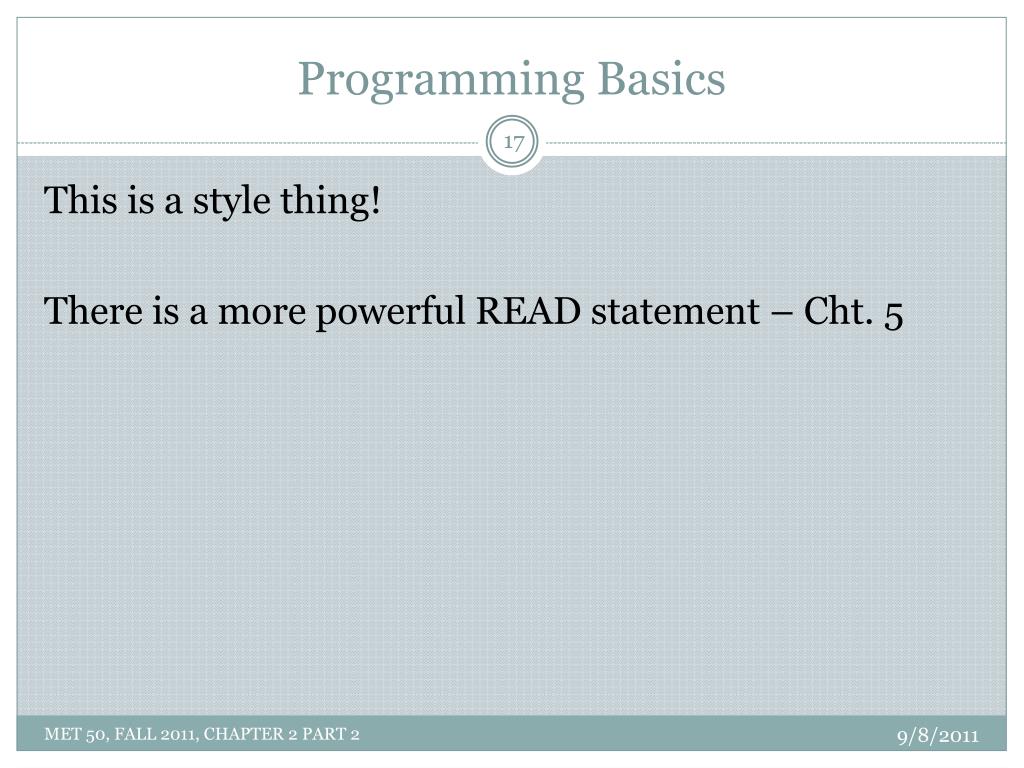 Programming Basics

17

This is a style thing!

There is a more powerful READ statement – Cht. 5

MET 50, FALL 2011, CHAPTER 2 PART 2

9/8/2011